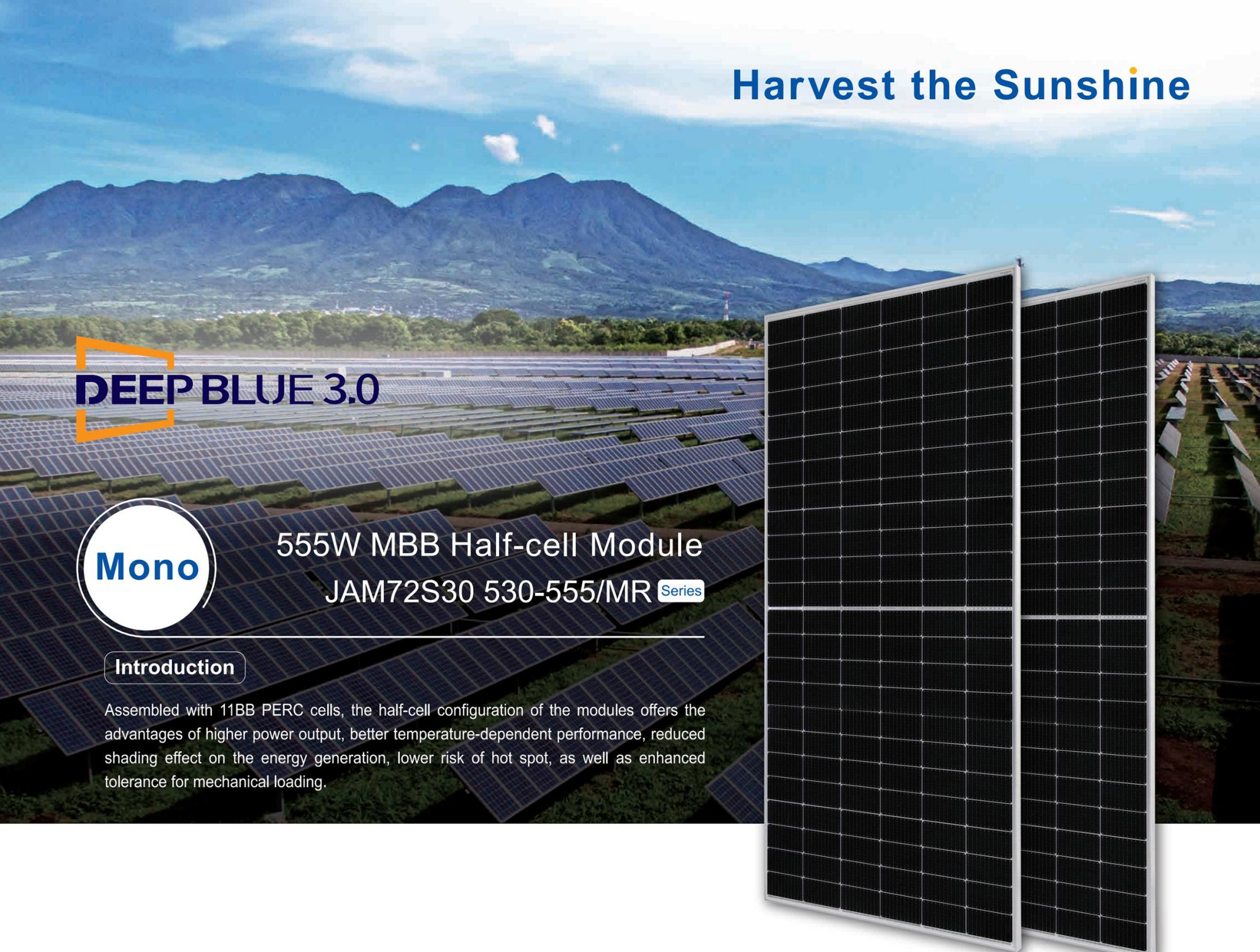 Harvest the Sunshine

DEEP BLUE 3.0

Mono

555W MBB Half-cell Module

JAM72S30 530-555/MR Series

Introduction

Assembled with 11BB PERC cells, the half-cell configuration of the modules offers the advantages of higher power output, better temperature-dependent performance, reduced shading effect on the energy generation, lower risk of hot spot, as well as enhanced tolerance for mechanical loading.